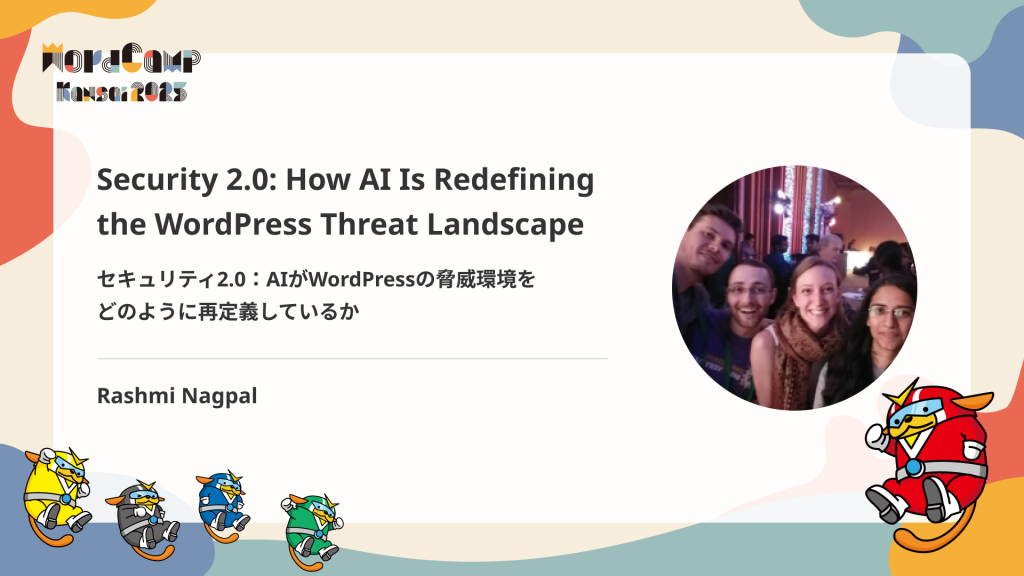 WordCamp Kansai 2025

Security 2.0: How AI Is Redefining the WordPress Threat Landscape

セキュリティ2.0：AIがWordPressの脅威環境をどのように再定義しているか

Rashmi Nagpal